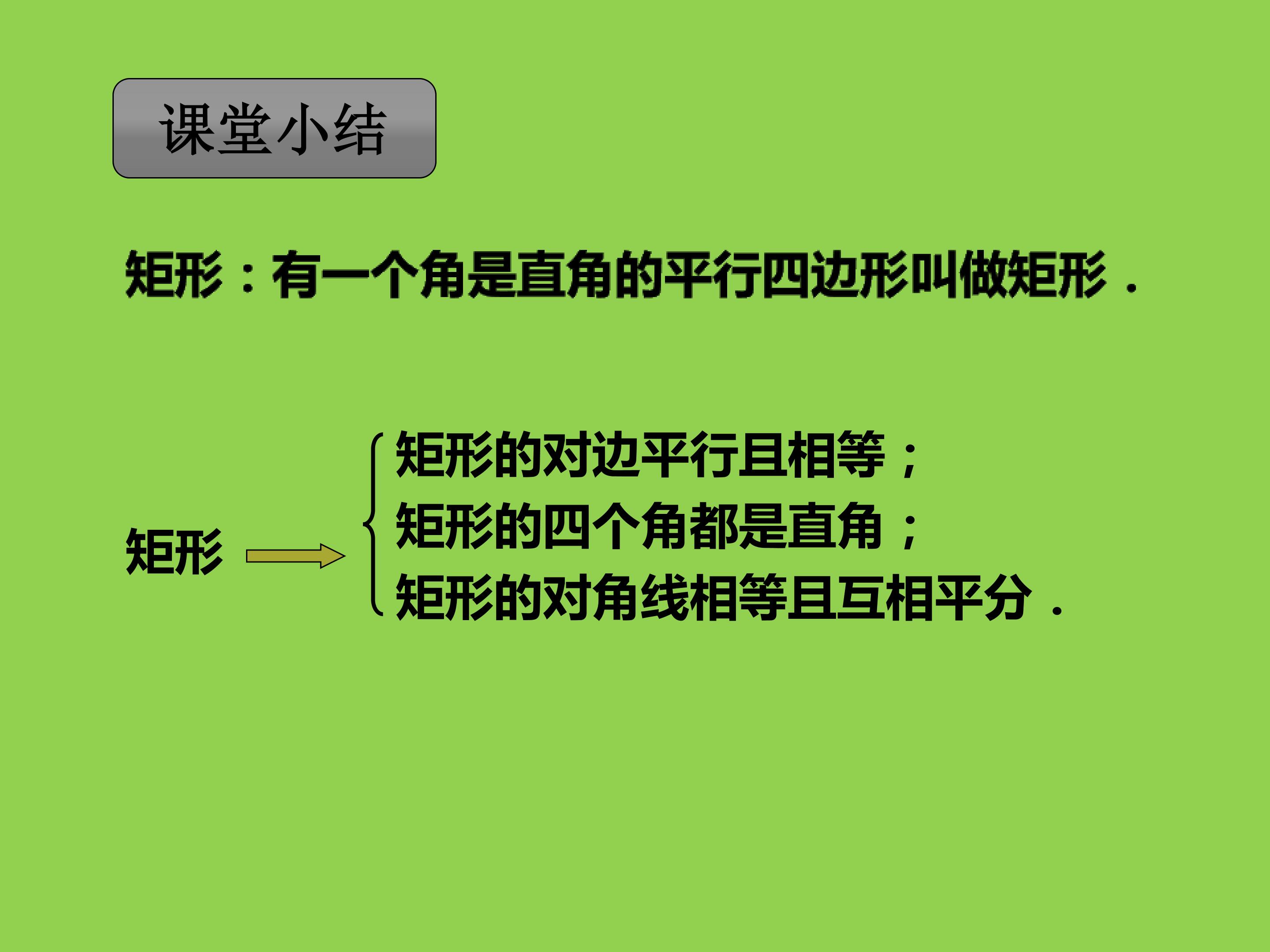 课堂小结

矩形：有一个角是直角的平行四边形叫做矩形．

矩形

矩形的对边平行且相等；
矩形的四个角都是直角；
矩形的对角线相等且互相平分．